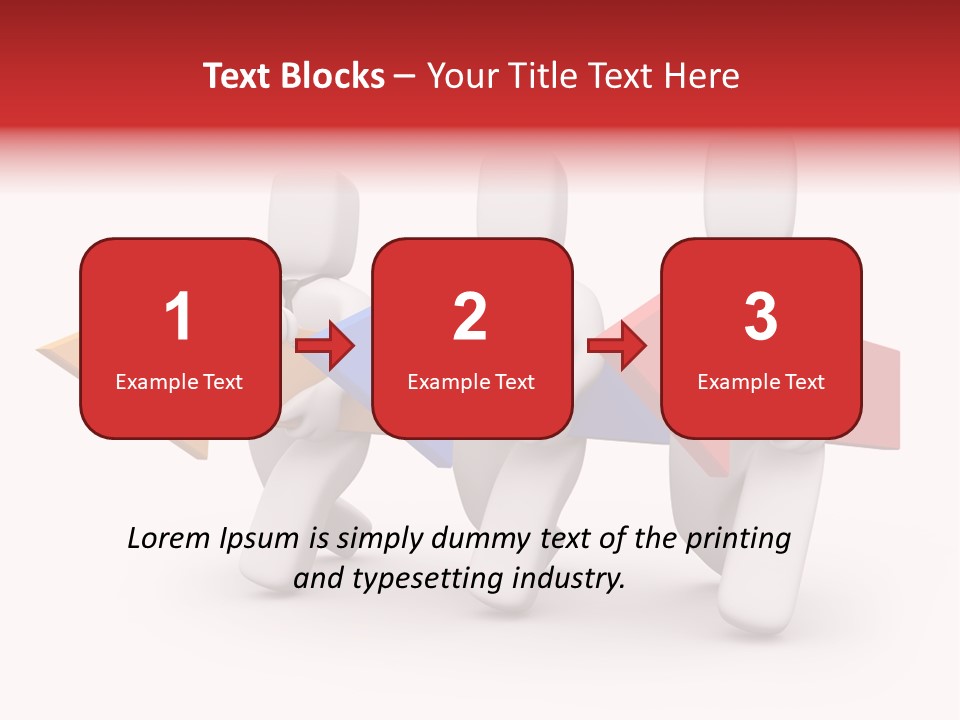 Text Blocks – Your Title Text Here

1
Example Text

2
Example Text

3
Example Text

Lorem Ipsum is simply dummy text of the printing and typesetting industry.